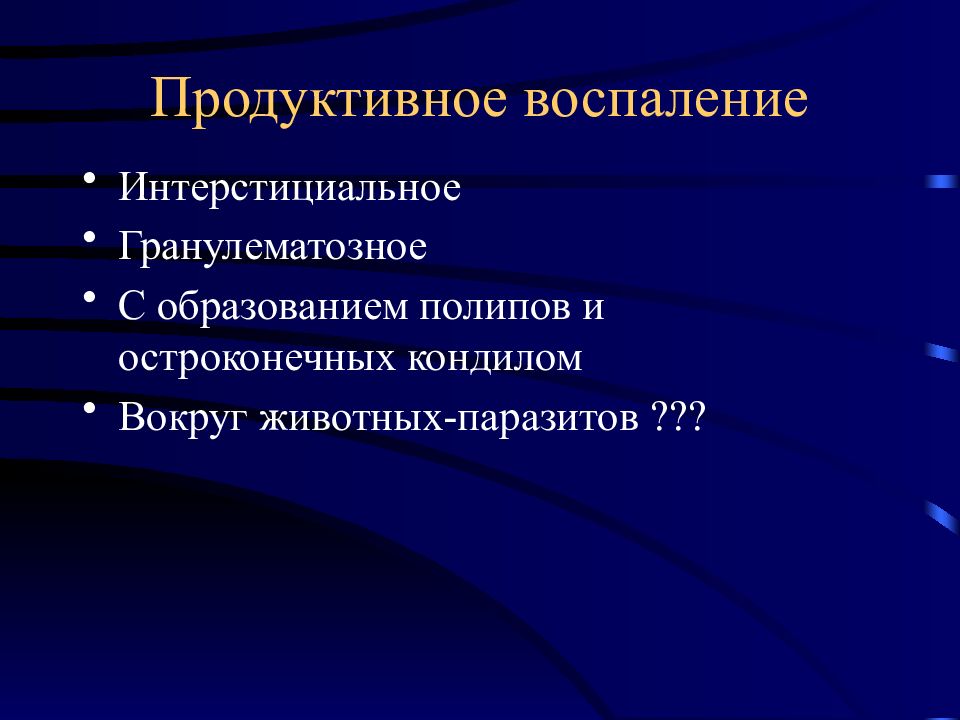 Продуктивное воспаление

• Интерстициальное
• Гранулематозное
• С образованием полипов и остроконечных кондилом
• Вокруг животных-паразитов ???